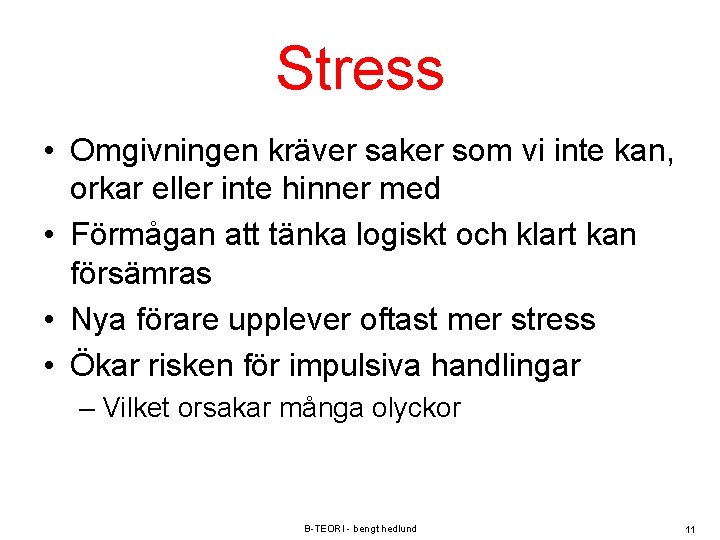 Stress

• Omgivningen kräver saker som vi inte kan, orkar eller inte hinner med
• Förmågan att tänka logiskt och klart kan försämras
• Nya förare upplever oftast mer stress
• Ökar risken för impulsiva handlingar
– Vilket orsakar många olyckor

B-TEORI - bengt hedlund

11